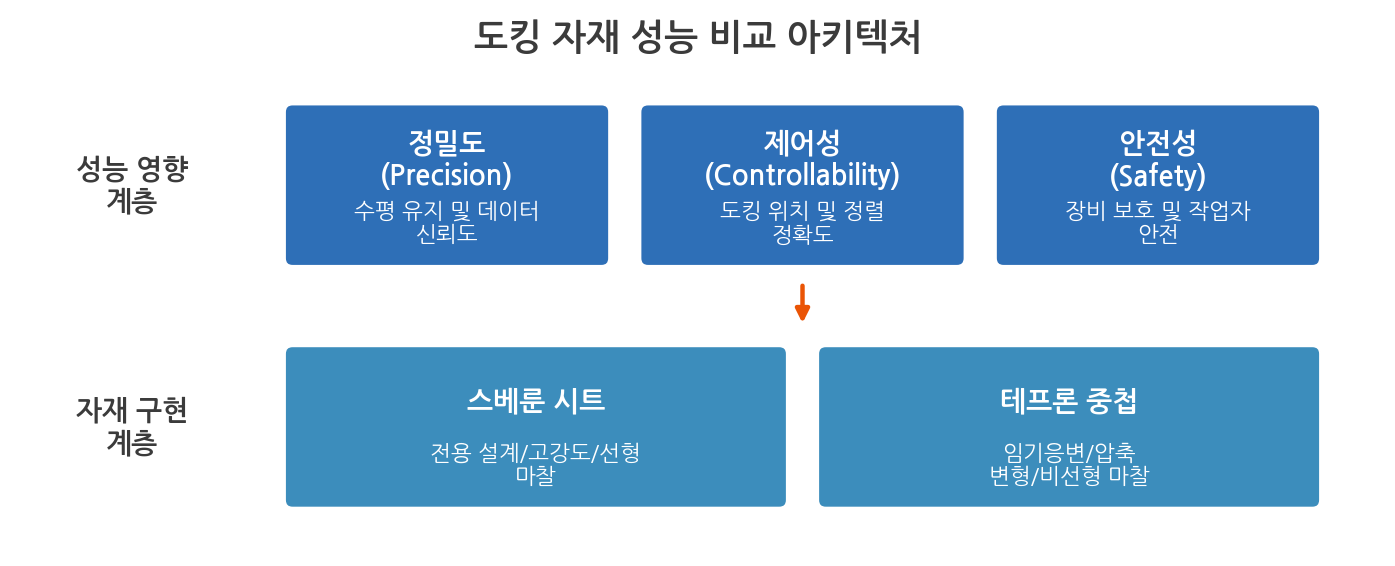 도킹 자재 성능 비교 아키텍처

성능 영향 계층

정밀도
(Precision)
수평 유지 및 데이터 신뢰도

제어성
(Controllability)
도킹 위치 및 정렬 정확도

안전성
(Safety)
장비 보호 및 작업자 안전

자재 구현 계층

스베룬 시트
전용 설계/고강도/선형 마찰

테프론 중첩
임기응변/압축 변형/비선형 마찰